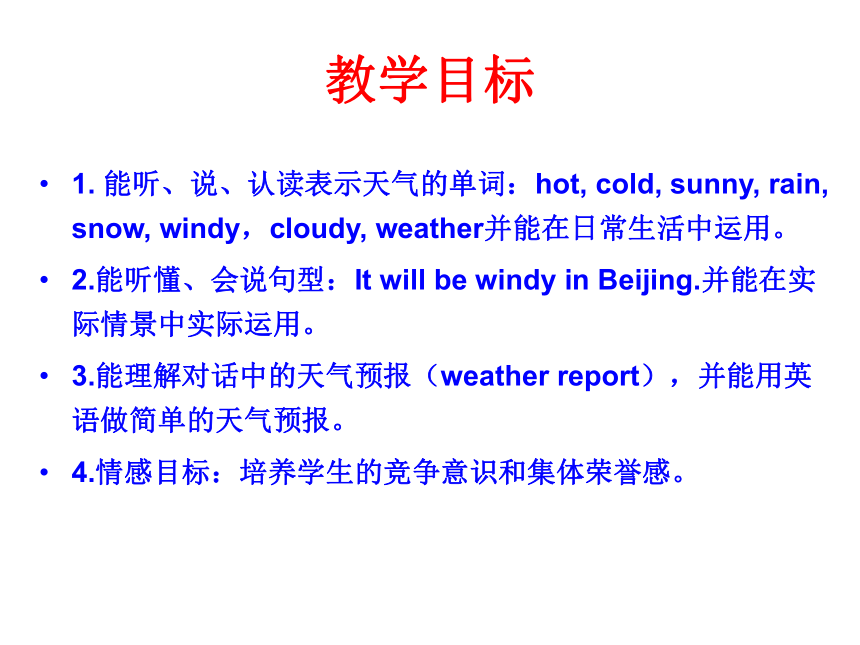 教学目标

• 1. 能听、说、认读表示天气的单词：hot, cold, sunny, rain, snow, windy，cloudy, weather并能在日常生活中运用。

• 2.能听懂、会说句型：It will be windy in Beijing.并能在实际情景中实际运用。

• 3.能理解对话中的天气预报（weather report），并能用英语做简单的天气预报。

• 4.情感目标：培养学生的竞争意识和集体荣誉感。